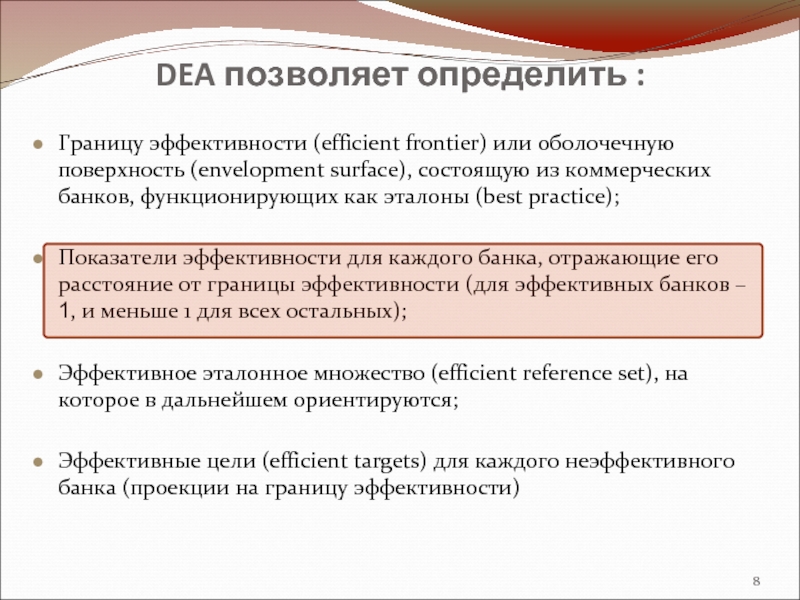 DEA позволяет определить :

Границу эффективности (efficient frontier) или оболочечную поверхность (envelopment surface), состоящую из коммерческих банков, функционирующих как эталоны (best practice);

Показатели эффективности для каждого банка, отражающие его расстояние от границы эффективности (для эффективных банков – 1, и меньше 1 для всех остальных);

Эффективное эталонное множество (efficient reference set), на которое в дальнейшем ориентируются;

Эффективные цели (efficient targets) для каждого неэффективного банка (проекции на границу эффективности)

8